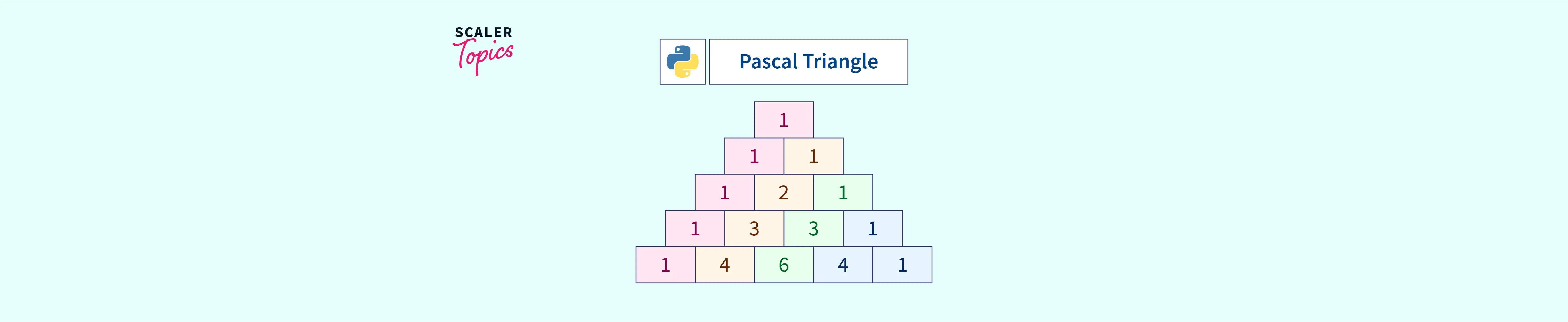 SCALER
Topics

Pascal Triangle

1
1 1
1 2 1
1 3 3 1
1 4 6 4 1